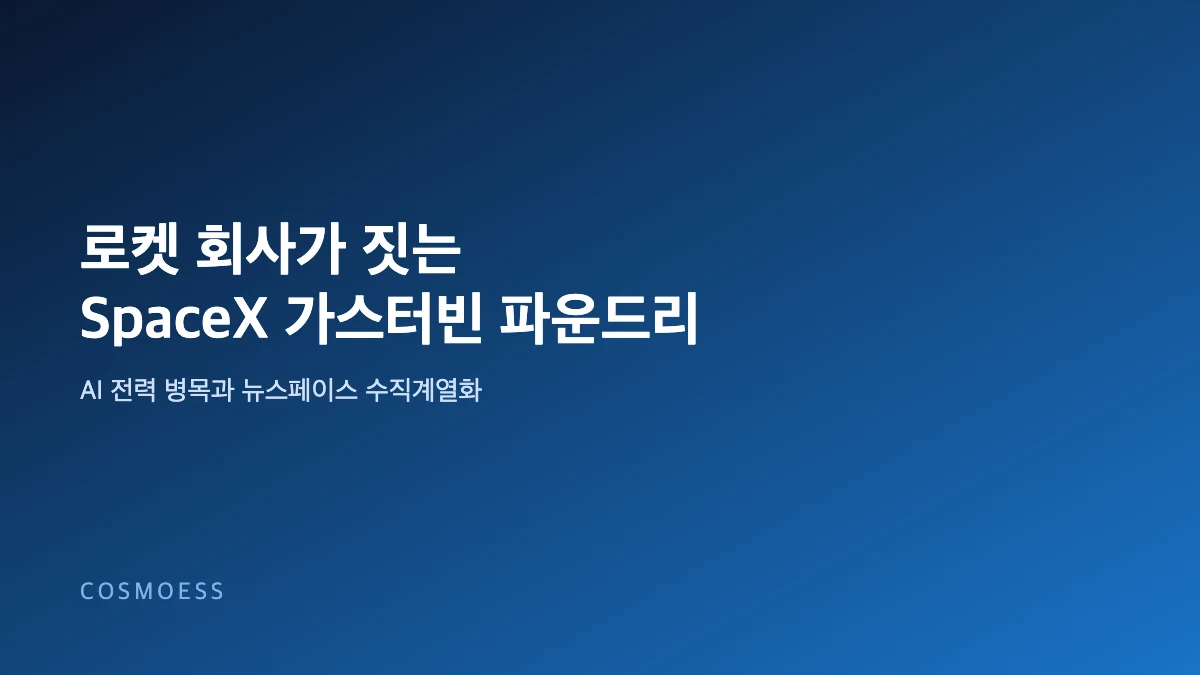 로켓 회사가 짓는
SpaceX 가스터빈 파운드리

AI 전력 병목과 뉴스페이스 수직계열화

COSMOESS